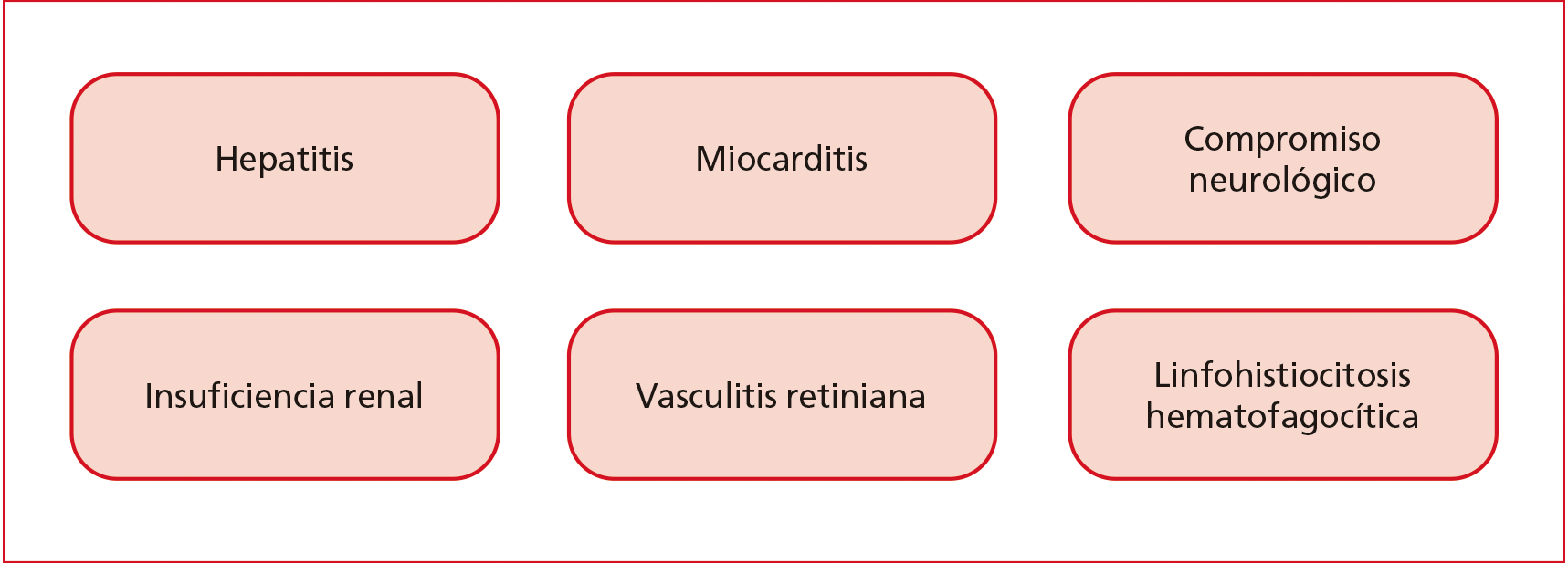 Hepatitis

Miocarditis

Compromiso neurológico

Insuficiencia renal

Vasculitis retiniana

Linfohistiocitosis hematofagocítica